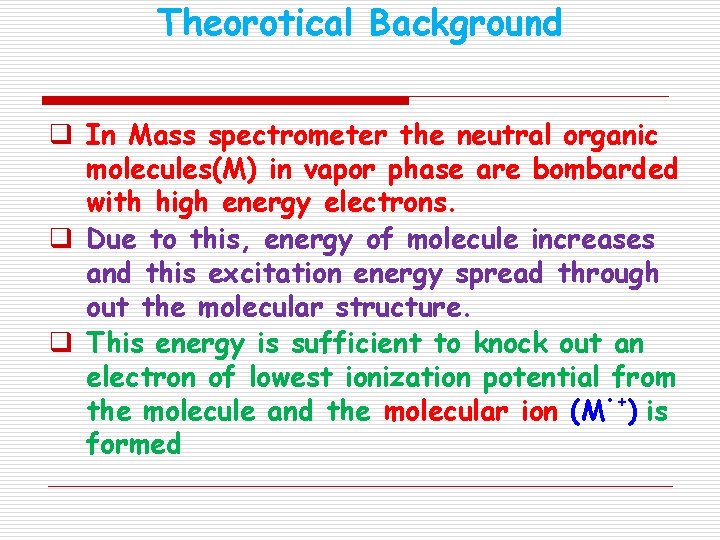 Theorotical Background

❑ In Mass spectrometer the neutral organic molecules(M) in vapor phase are bombarded with high energy electrons.

❑ Due to this, energy of molecule increases and this excitation energy spread through out the molecular structure.

❑ This energy is sufficient to knock out an electron of lowest ionization potential from the molecule and the molecular ion ($M^{\cdot+}$) is formed